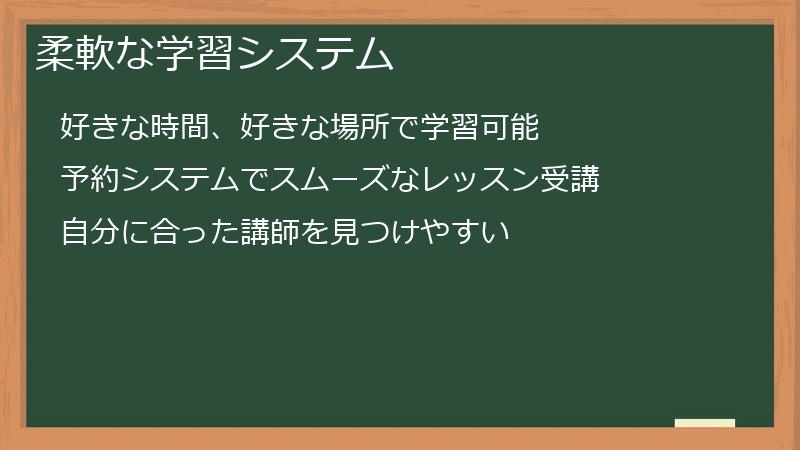 柔軟な学習システム

好きな時間、好きな場所で学習可能

予約システムでスムーズなレッスン受講

自分に合った講師を見つけやすい